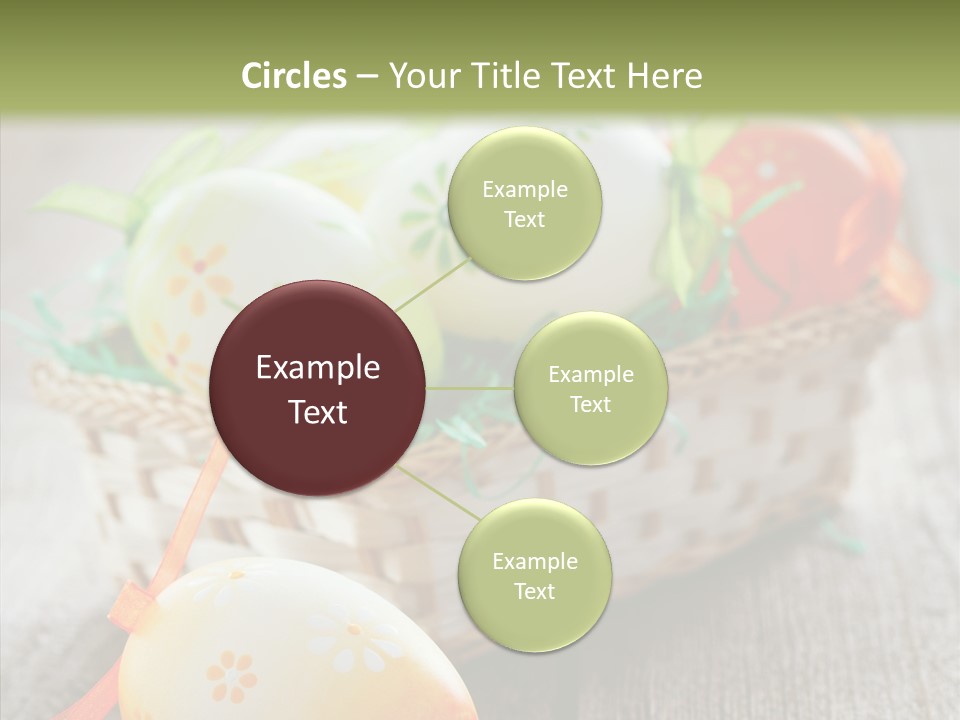 Circles – Your Title Text Here

Example Text

Example Text

Example Text

Example Text